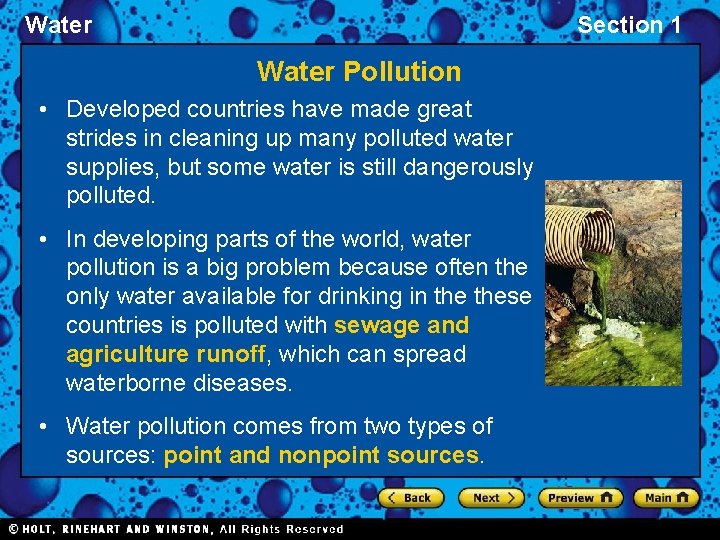 Water

Section 1

Water Pollution

• Developed countries have made great strides in cleaning up many polluted water supplies, but some water is still dangerously polluted.

• In developing parts of the world, water pollution is a big problem because often the only water available for drinking in the these countries is polluted with sewage and agriculture runoff, which can spread waterborne diseases.

• Water pollution comes from two types of sources: point and nonpoint sources.

Back

Next

Preview

Main

© HOLT, RINEHART AND WINSTON, All Rights Reserved